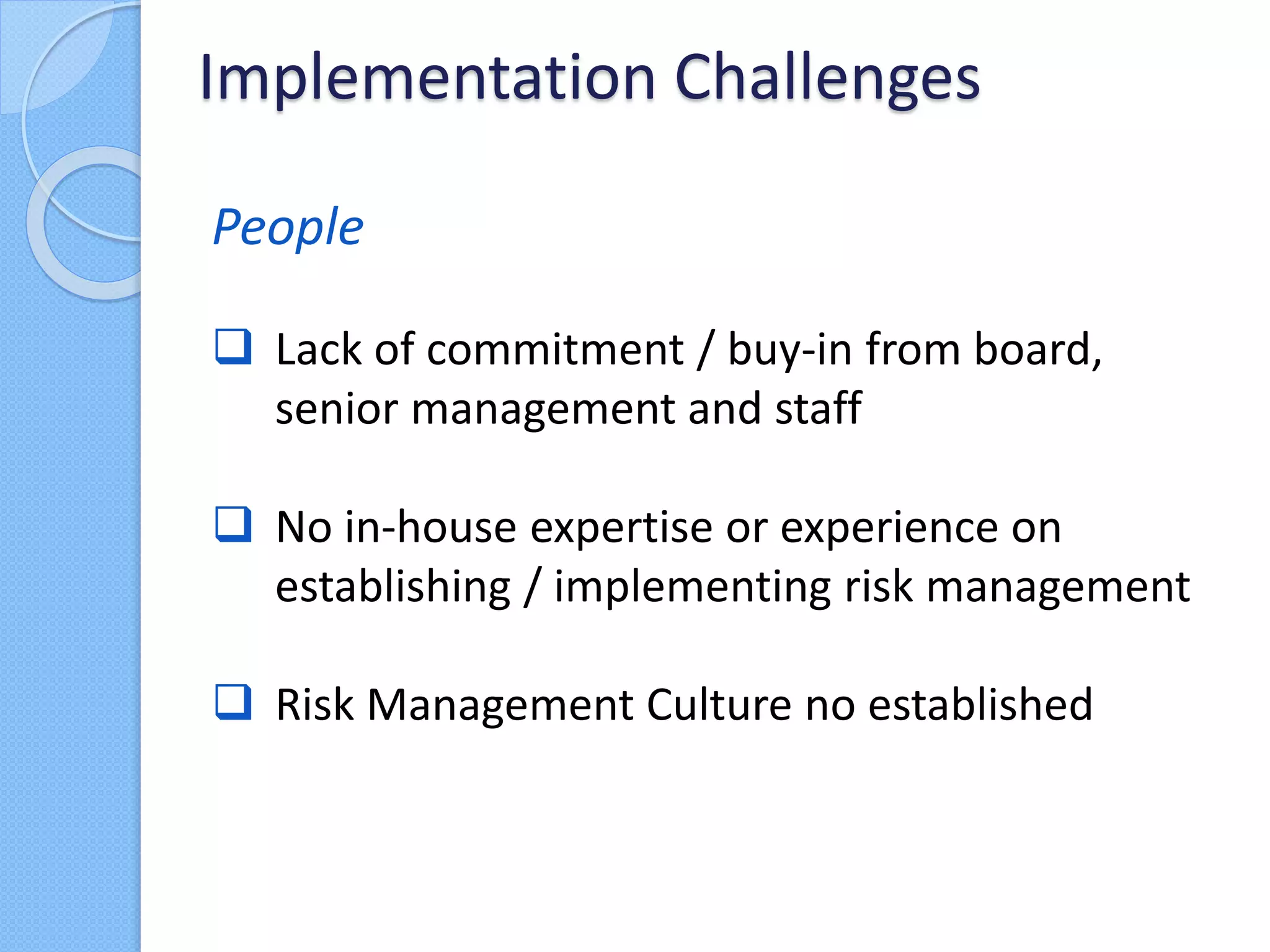 Implementation Challenges

People

❑ Lack of commitment / buy-in from board, senior management and staff

❑ No in-house expertise or experience on establishing / implementing risk management

❑ Risk Management Culture no established